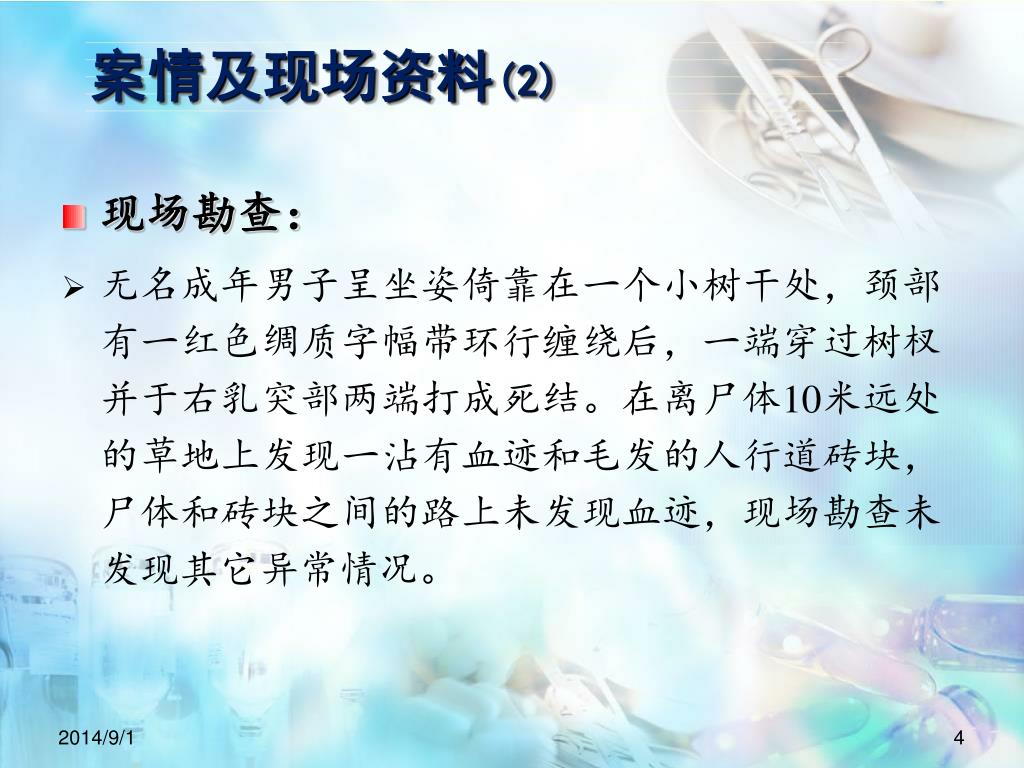 案情及现场资料(2)

现场勘查：

无名成年男子呈坐姿倚靠在一个小树干处，颈部有一红色绸质字幅带环行缠绕后，一端穿过树杈并于右乳突部两端打成死结。在离尸体10米远处的草地上发现一沾有血迹和毛发的人行道砖块，尸体和砖块之间的路上未发现血迹，现场勘查未发现其它异常情况。

2014/9/1

4